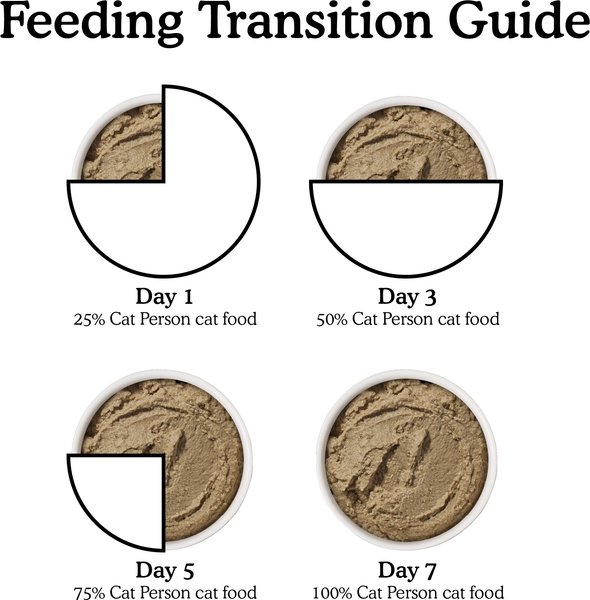 Feeding Transition Guide

Day 1
25% Cat Person cat food

Day 3
50% Cat Person cat food

Day 5
75% Cat Person cat food

Day 7
100% Cat Person cat food